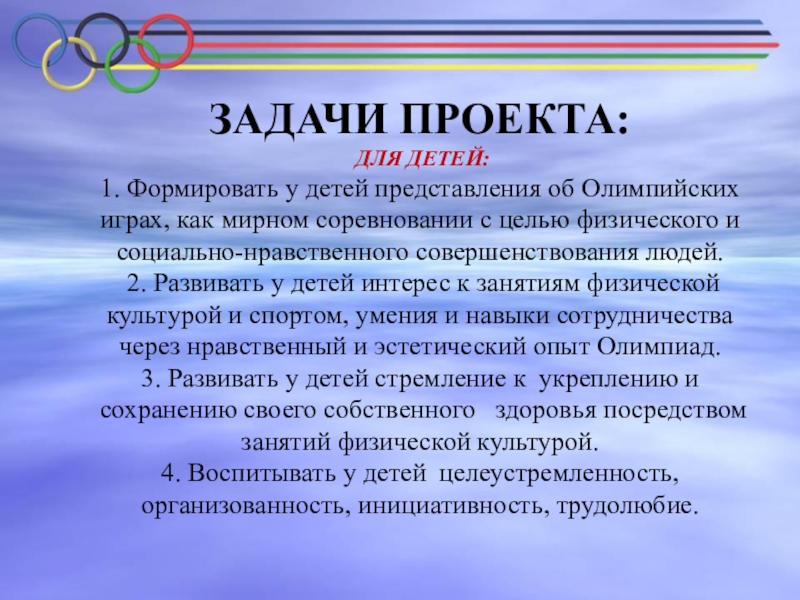 ЗАДАЧИ ПРОЕКТА:

ДЛЯ ДЕТЕЙ:

1. Формировать у детей представления об Олимпийских играх, как мирном соревновании с целью физического и социально-нравственного совершенствования людей.

2. Развивать у детей интерес к занятиям физической культурой и спортом, умения и навыки сотрудничества через нравственный и эстетический опыт Олимпиад.

3. Развивать у детей стремление к укреплению и сохранению своего собственного здоровья посредством занятий физической культурой.

4. Воспитывать у детей целеустремленность, организованность, инициативность, трудолюбие.